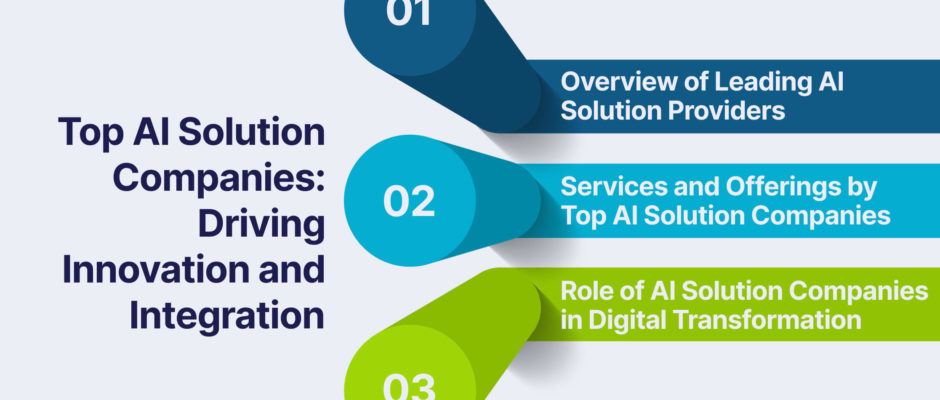 Top AI Solution Companies: Driving Innovation and Integration

01

Overview of Leading AI Solution Providers

02

Services and Offerings by Top AI Solution Companies

Role of AI Solution Companies in Digital Transformation

03